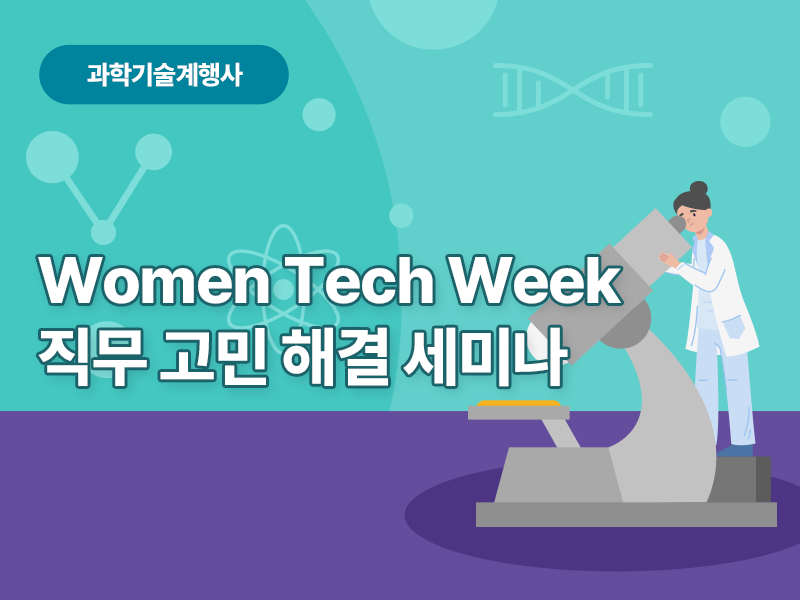 과학기술계행사

Women Tech Week
직무 고민 해결 세미나